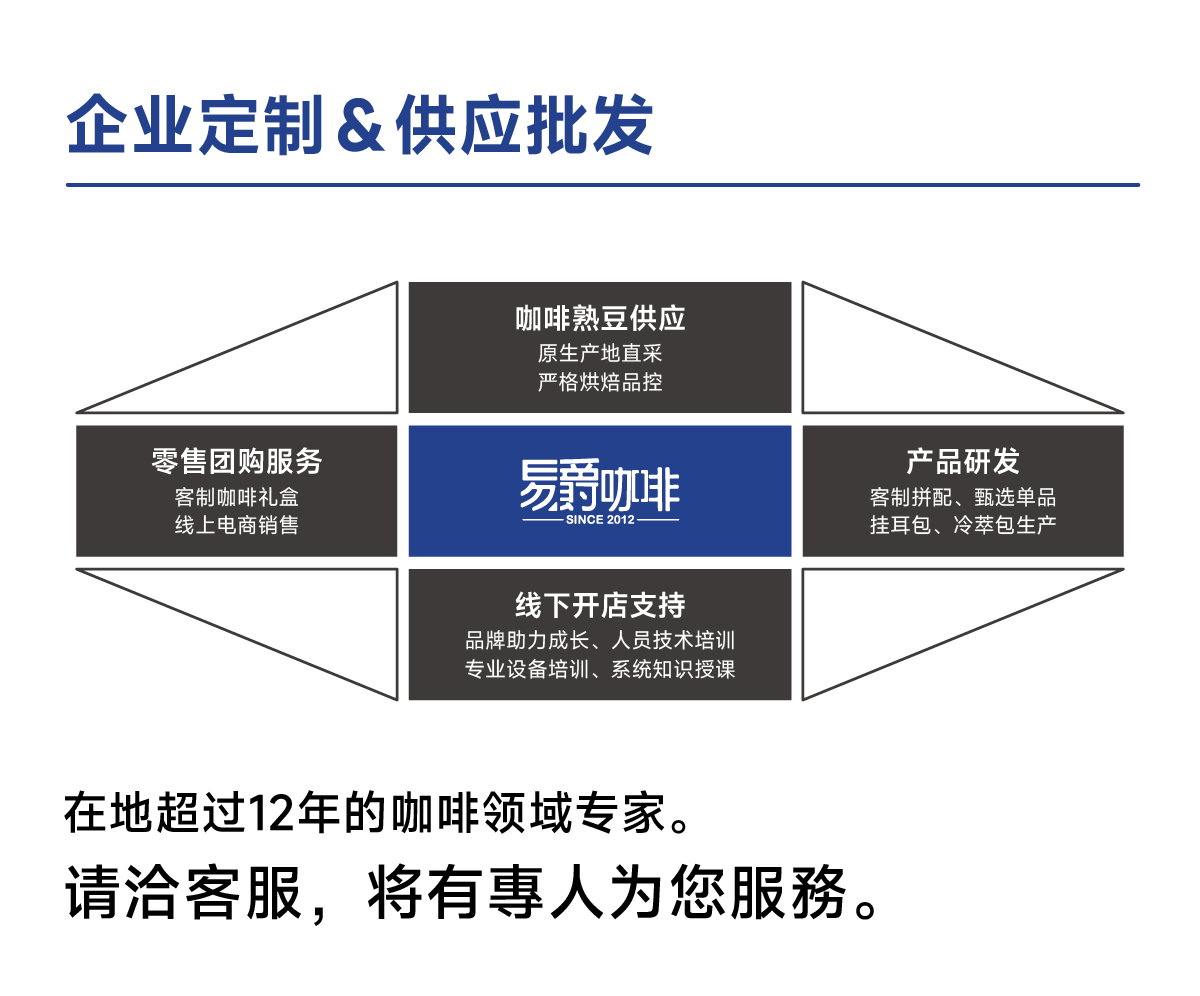 企业定制＆供应批发

咖啡熟豆供应
原生产地直采
严格烘焙品控

零售团购服务
客制咖啡礼盒
线上电商销售

易爵咖啡
SINCE 2012

产品研发
客制拼配、甄选单品
挂耳包、冷萃包生产

线下开店支持
品牌助力成长、人员技术培训
专业设备培训、系统知识授课

在地超过12年的咖啡领域专家。
请洽客服，将有專人为您服務。